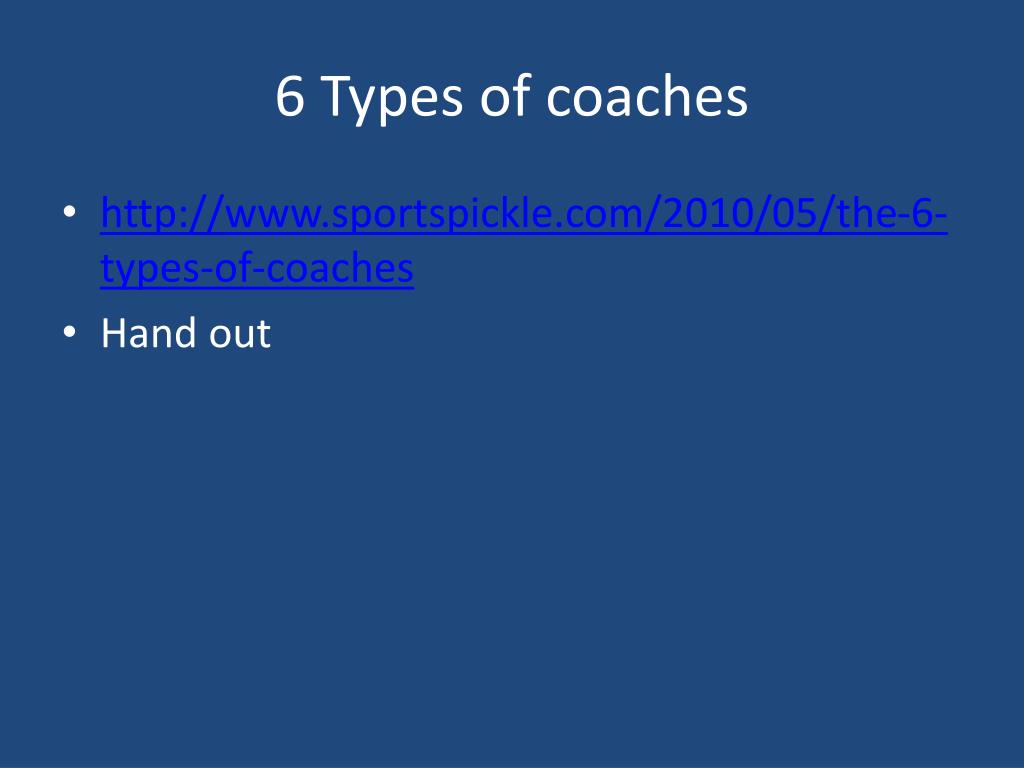 6 Types of coaches

• http://www.sportspickle.com/2010/05/the-6-types-of-coaches
• Hand out